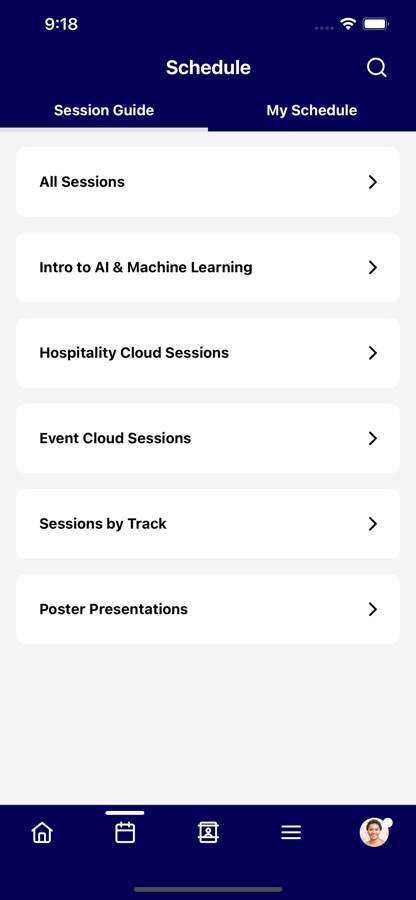 9:18

Schedule

Session Guide

My Schedule

All Sessions

Intro to AI & Machine Learning

Hospitality Cloud Sessions

Event Cloud Sessions

Sessions by Track

Poster Presentations